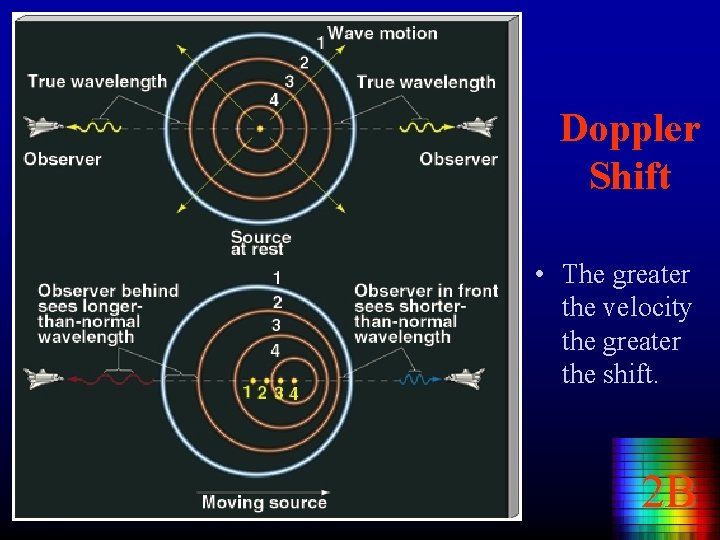 Wave motion
1
2
3
4
True wavelength
True wavelength
Observer
Observer
Source at rest

1
2
3
4
Observer behind sees longer-than-normal wavelength
Observer in front sees shorter-than-normal wavelength
1 2 3 4
Moving source

Doppler Shift

• The greater the velocity the greater the shift.

2B